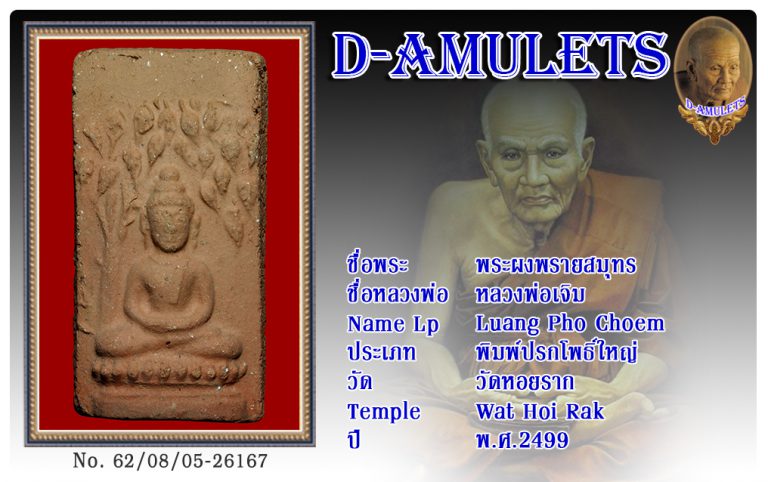 D-AMULETS

D-AMULETS

| ชื่อพระ | พระผงพรายสมุทร |
|---|---|
| ชื่อหลวงพ่อ | หลวงพ่อเจิม |
| Name Lp | Luang Pho Choem |
| ประเภท | พิมพ์ปรกโพธิ์ใหญ่ |
| วัด | วัดหอยราก |
| Temple | Wat Hoi Rak |
| ปี | พ.ศ.2499 |

No. 62/08/05-26167